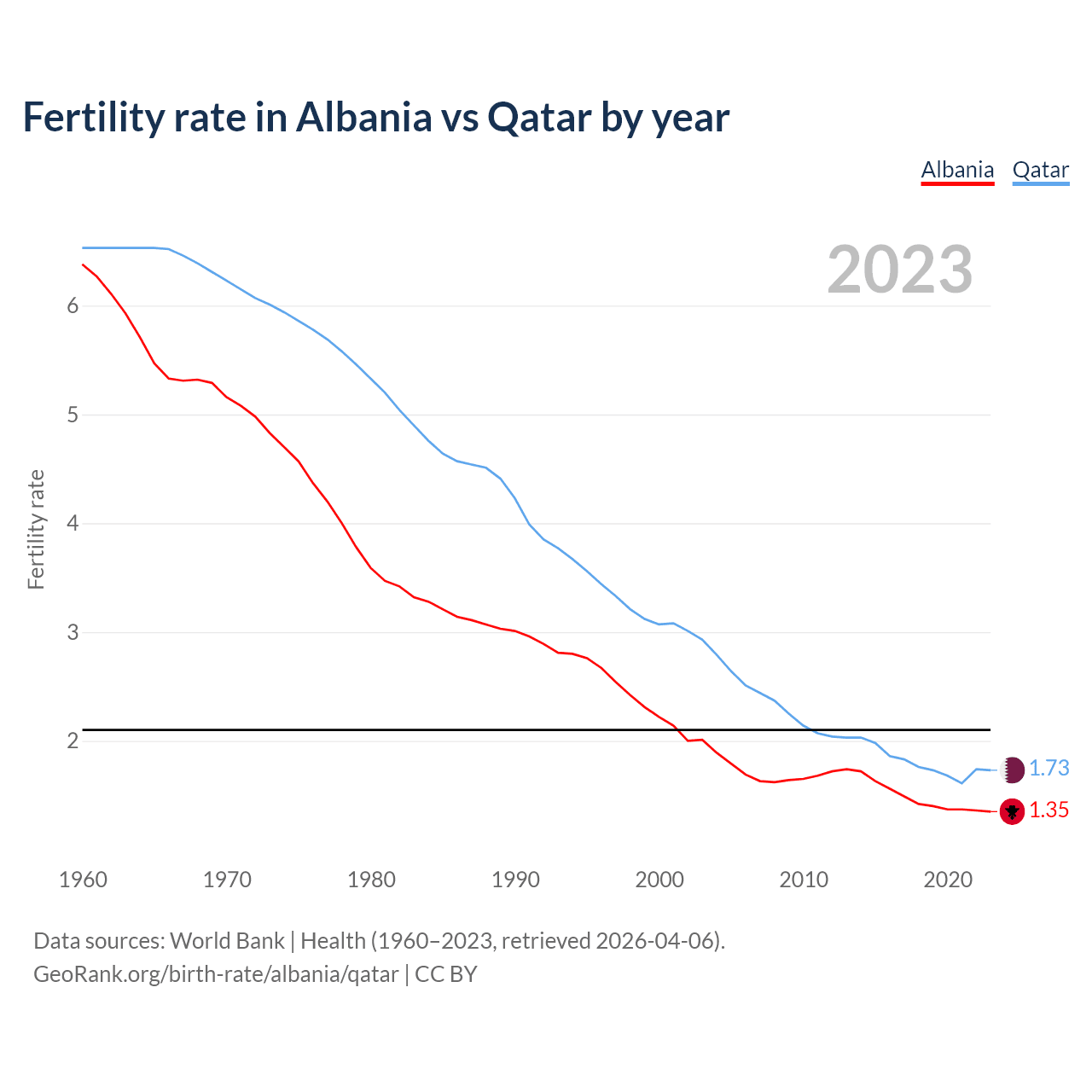 Fertility rate in Albania vs Qatar by year

Albania Qatar

2023

Fertility rate

6
5
4
3
2

1.73
1.35

1960 1970 1980 1990 2000 2010 2020

Data sources: World Bank | Health (1960–2023, retrieved 2026-04-06).
GeoRank.org/birth-rate/albania/qatar | CC BY